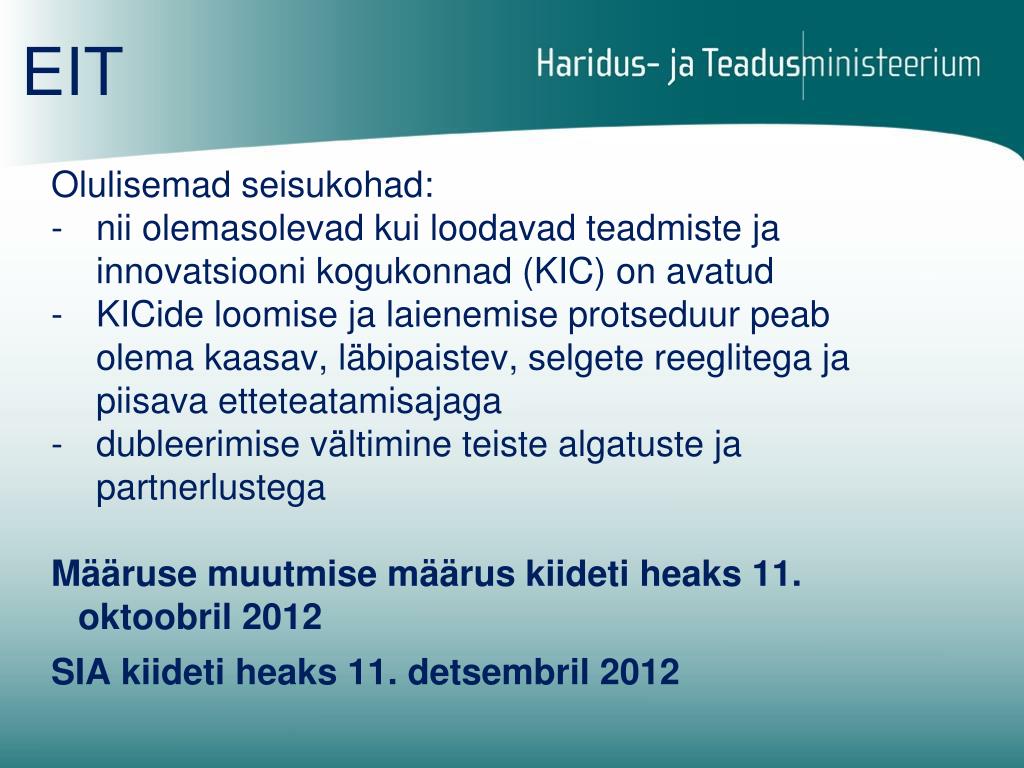 EIT

Haridus- ja Teadusministeerium

Olulisemad seisukohad:
- nii olemasolevad kui loodavad teadmiste ja innovatsiooni kogukonnad (KIC) on avatud
- KICide loomise ja laienemise protseduur peab olema kaasav, läbipaistev, selgete reeglitega ja piisava etteteatamisajaga
- dubleerimise vältimine teiste algatuste ja partnerlustega

Määruse muutmise määrus kiideti heaks 11. oktoobril 2012

SIA kiideti heaks 11. detsembril 2012